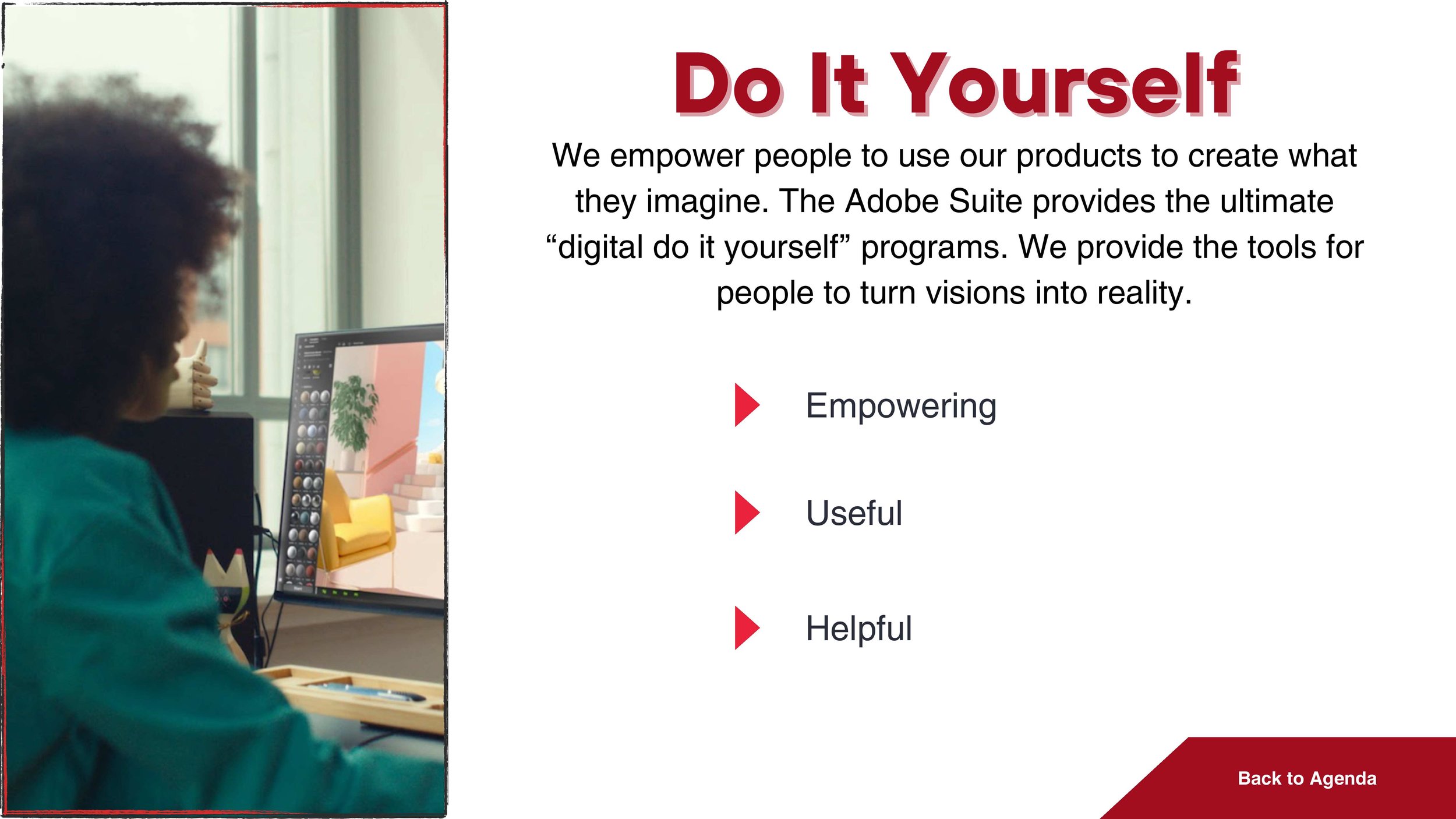 Do It Yourself

We empower people to use our products to create what they imagine. The Adobe Suite provides the ultimate “digital do it yourself” programs. We provide the tools for people to turn visions into reality.

Empowering

Useful

Helpful

Back to Agenda